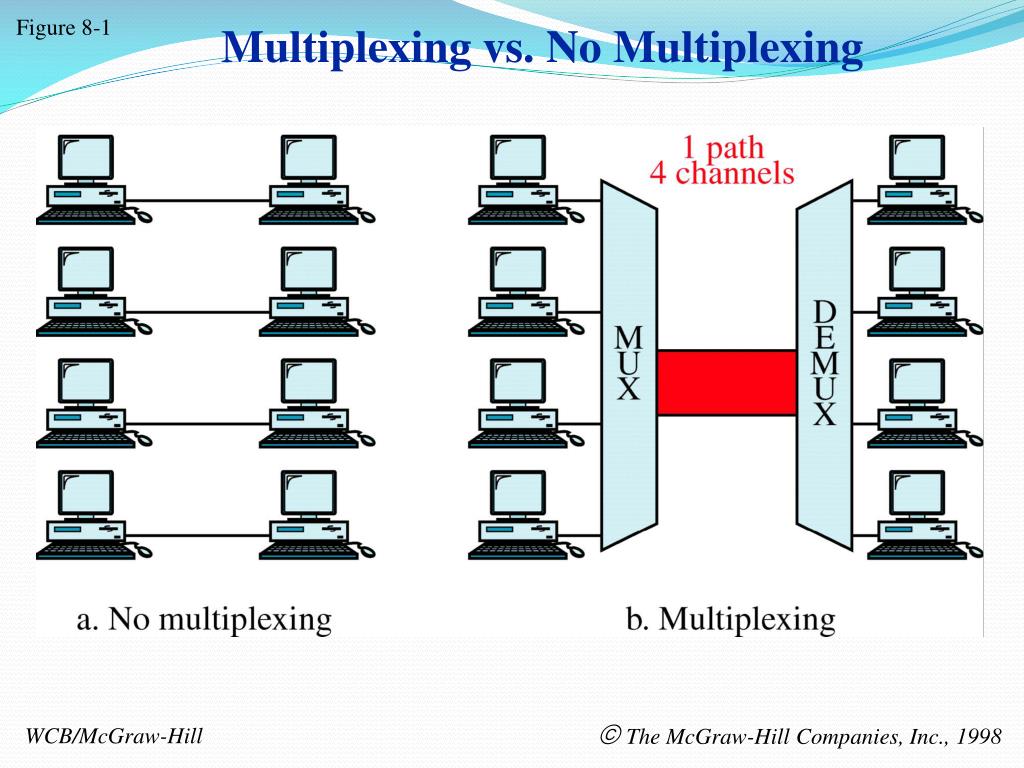 Figure 8-1

Multiplexing vs. No Multiplexing

1 path
4 channels

MUX

DEMUX

a. No multiplexing

b. Multiplexing

WCB/McGraw-Hill

© The McGraw-Hill Companies, Inc., 1998